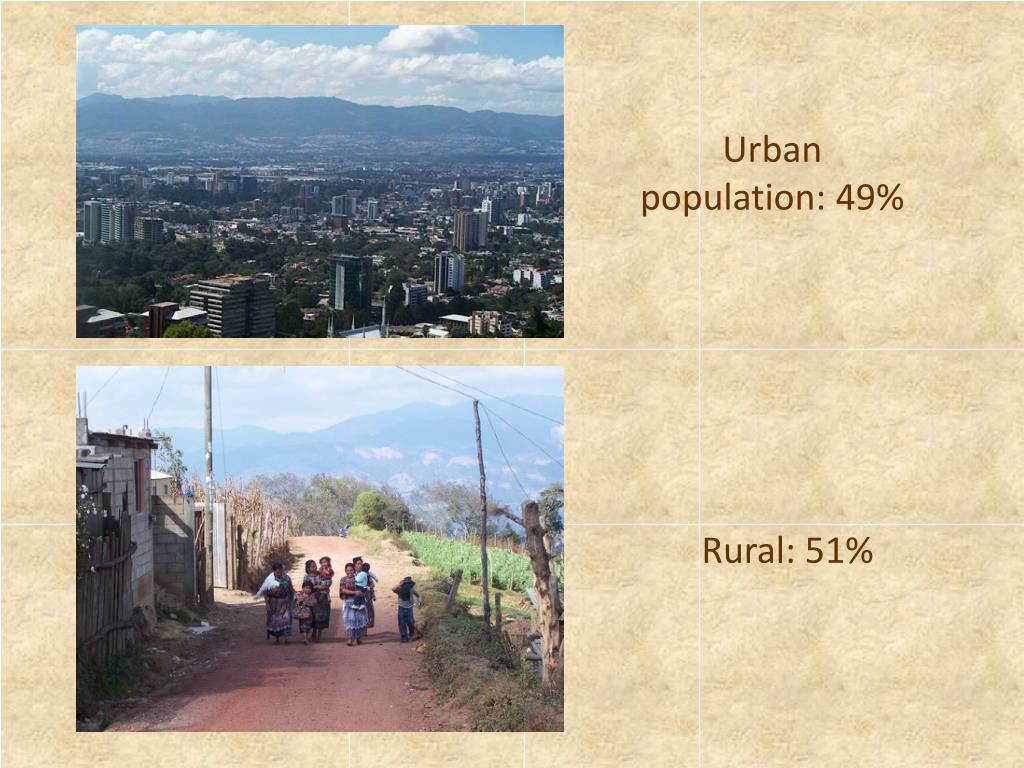 Urban population: 49%

Rural: 51%